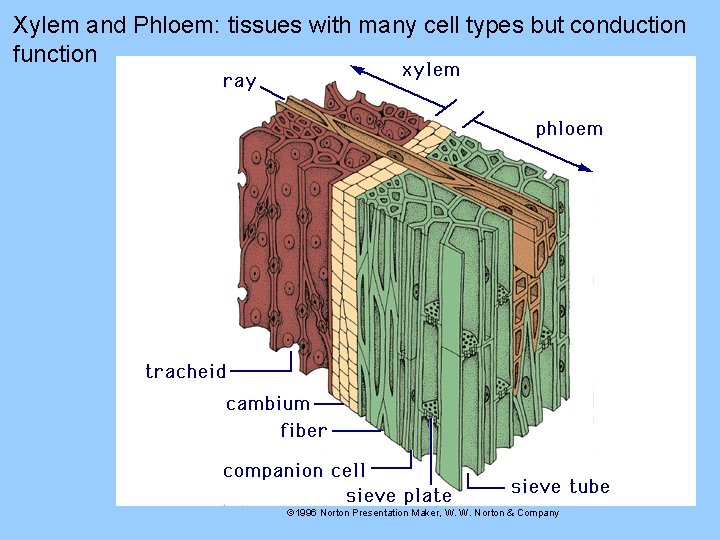 Xylem and Phloem: tissues with many cell types but conduction function

ray

xylem

phloem

tracheid

cambium

fiber

companion cell

sieve plate

sieve tube

©1996 Norton Presentation Maker, W. W. Norton & Company